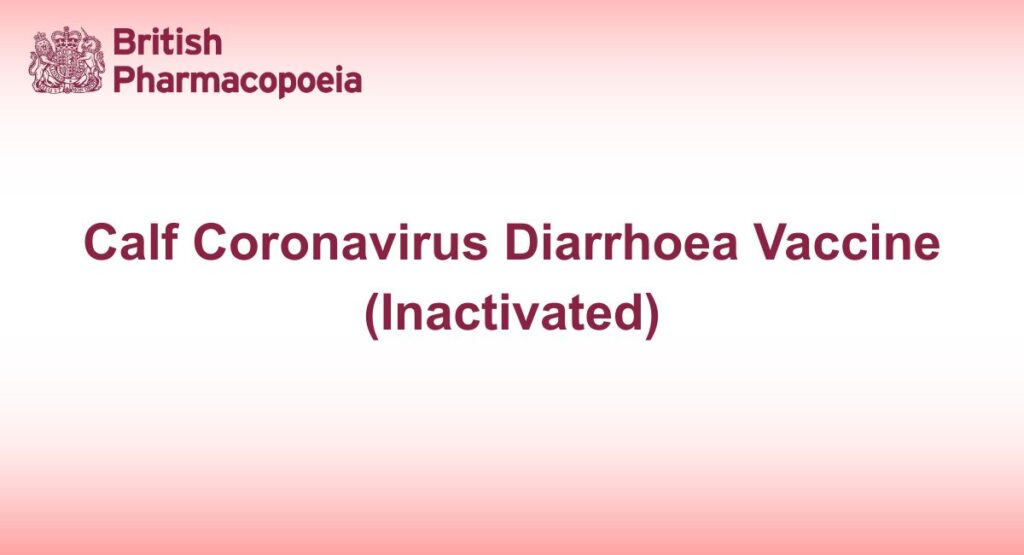 British Pharmacopoeia

Calf Coronavirus Diarrhoea Vaccine (Inactivated)